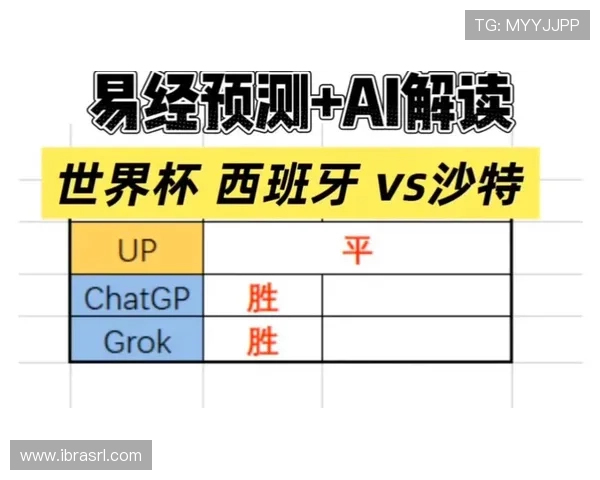 TG: MYYJJPP

易经预测+AI解读

世界杯 西班牙 vs沙特

| UP | 平 | |
|---|---|---|
| ChatGP | 胜 | |
| Grok | 胜 | |

www.ibrasrl.com